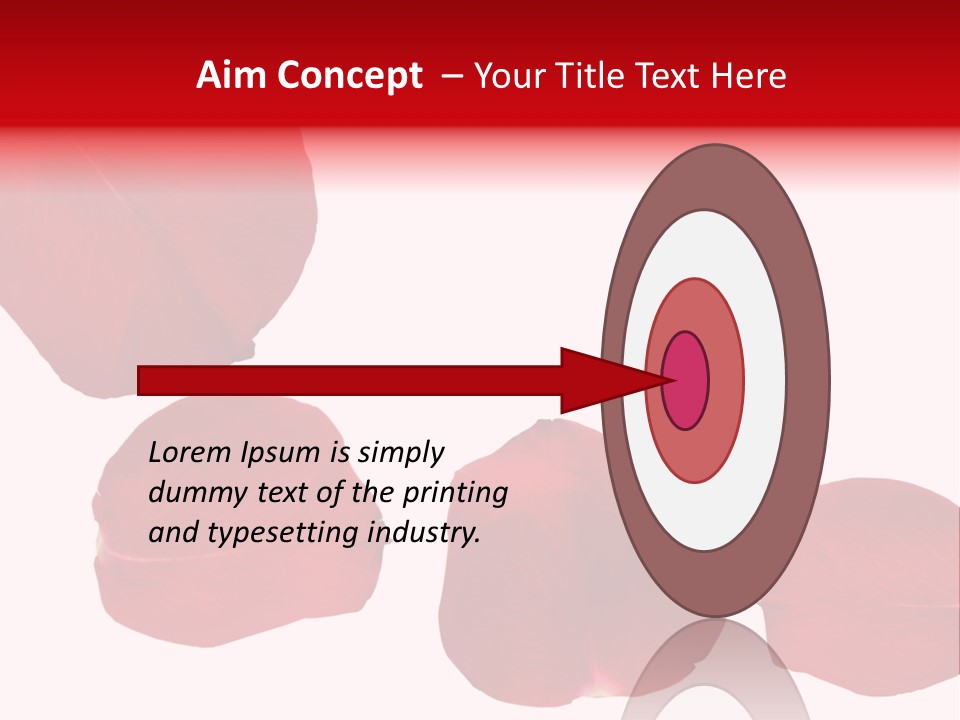 Aim Concept – Your Title Text Here

Lorem Ipsum is simply dummy text of the printing and typesetting industry.